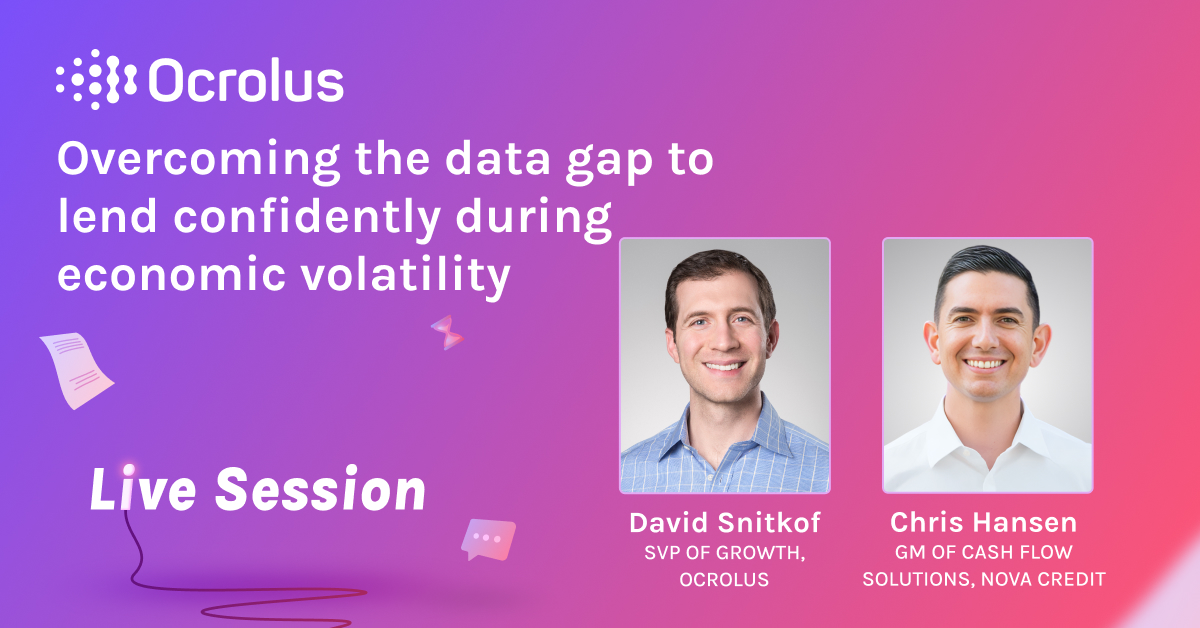 Ocrolus

Overcoming the data gap to lend confidently during economic volatility

Live Session

David Snitkof
SVP OF GROWTH, OCROLUS

Chris Hansen
GM OF CASH FLOW SOLUTIONS, NOVA CREDIT